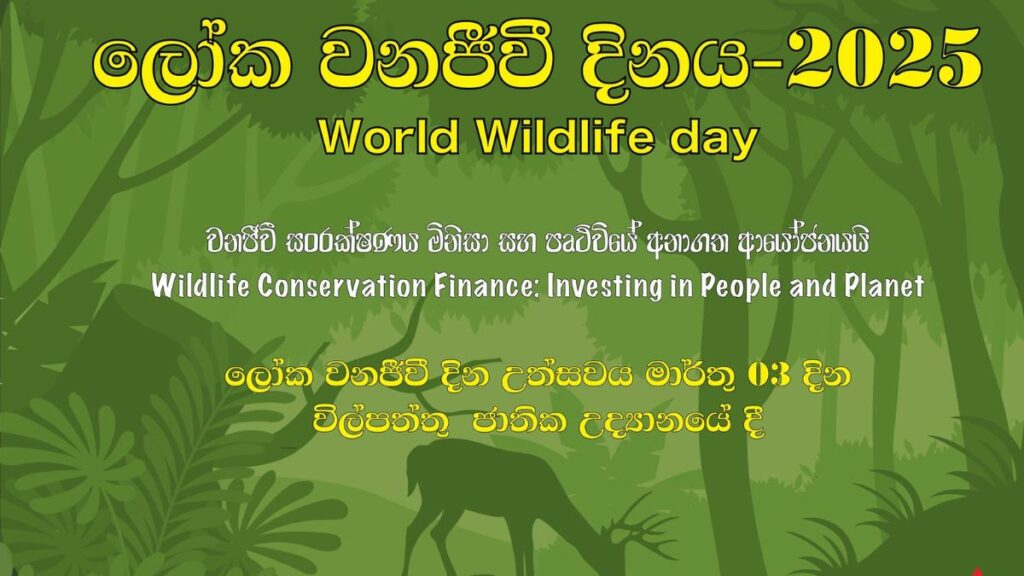 ලෝක වනජීවී දිනය-2025
World Wildlife day

වනජීවී සංරක්ෂණය මිනිසා සහ පෘථිවියේ අනාගත ආයෝජනයයි
Wildlife Conservation Finance: Investing in People and Planet

ලෝක වනජීවී දින උත්සවය මාර්තු 03 දින
විල්පත්තු ජාතික උද්‍යානයේ දී